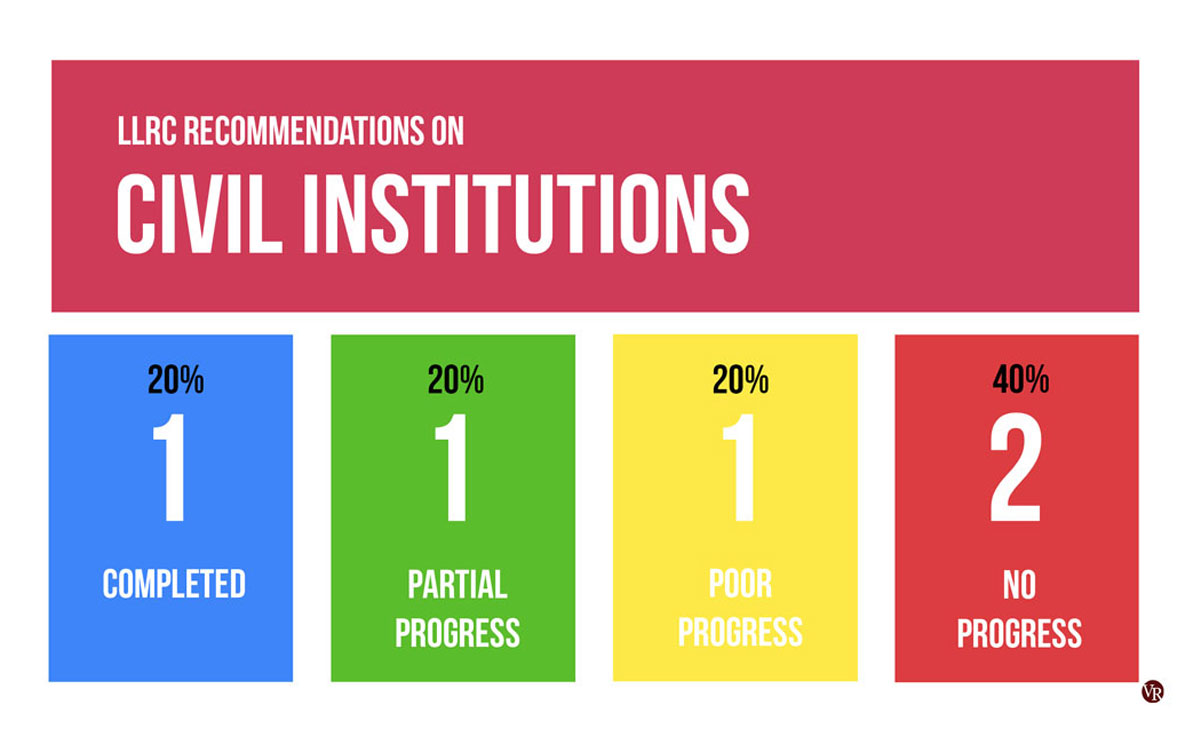 LLRC RECOMMENDATIONS ON
CIVIL INSTITUTIONS

20%
1
COMPLETED

20%
1
PARTIAL PROGRESS

20%
1
POOR PROGRESS

40%
2
NO PROGRESS

VR